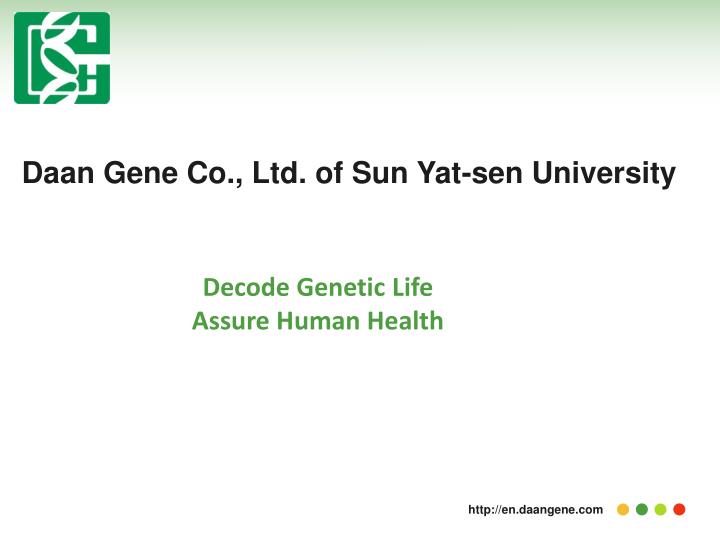 Daan Gene Co., Ltd. of Sun Yat-sen University

Decode Genetic Life
Assure Human Health

http://en.daangene.com